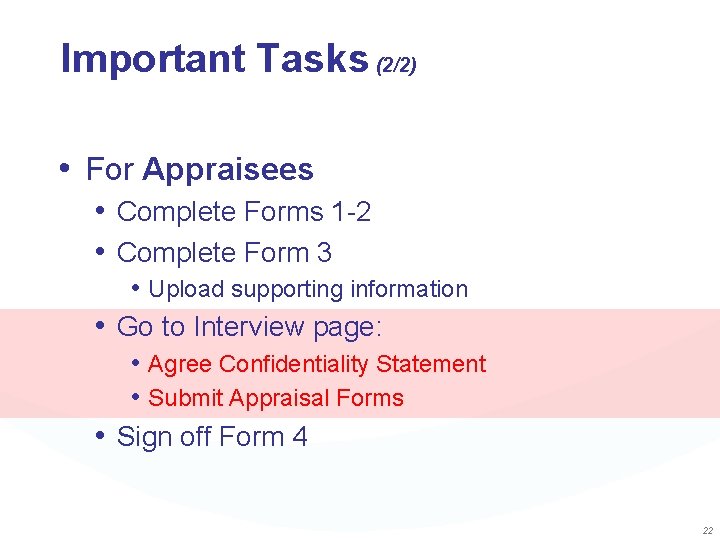 Important Tasks (2/2)

• For Appraisees
  • Complete Forms 1-2
  • Complete Form 3
    • Upload supporting information
  • Go to Interview page:
    • Agree Confidentiality Statement
    • Submit Appraisal Forms
  • Sign off Form 4

22